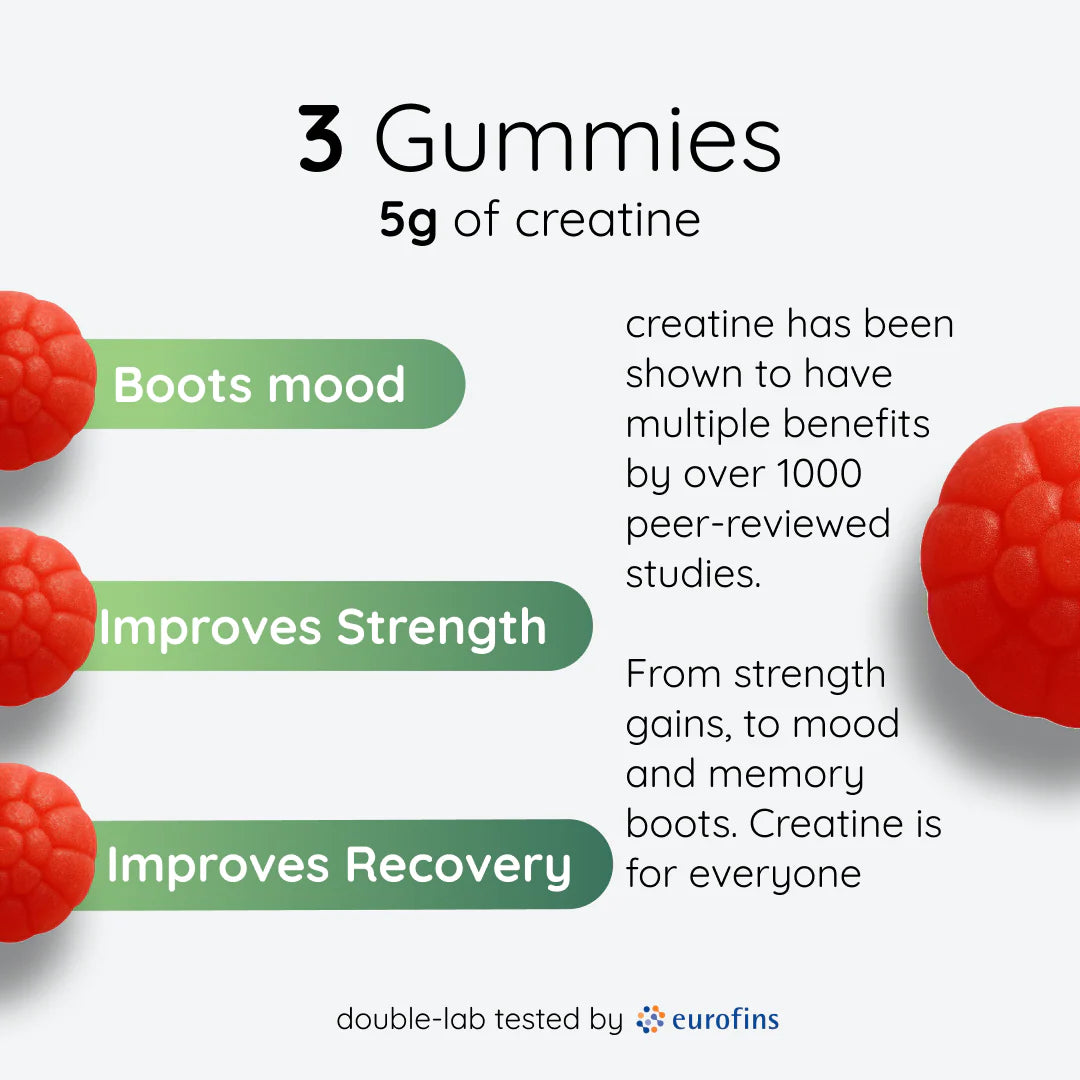 3 Gummies
5g of creatine

Boots mood

Improves Strength

Improves Recovery

creatine has been shown to have multiple benefits by over 1000 peer-reviewed studies.

From strength gains, to mood and memory boots. Creatine is for everyone

double-lab tested by eurofins